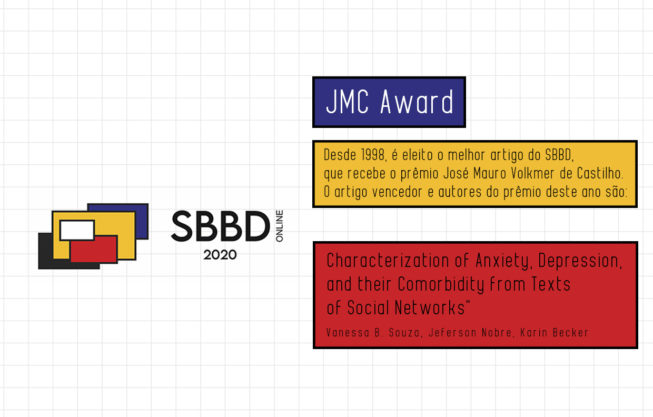 SBBD ONLINE
2020

JMC Award

Desde 1998, é eleito o melhor artigo do SBBD, que recebe o prêmio José Mauro Volkmer de Castilho. O artigo vencedor e autores do prêmio deste ano são:

Characterization of Anxiety, Depression, and their Comorbidity from Texts of Social Networks"

Vanessa B. Souza, Jeferson Nobre, Karin Becker